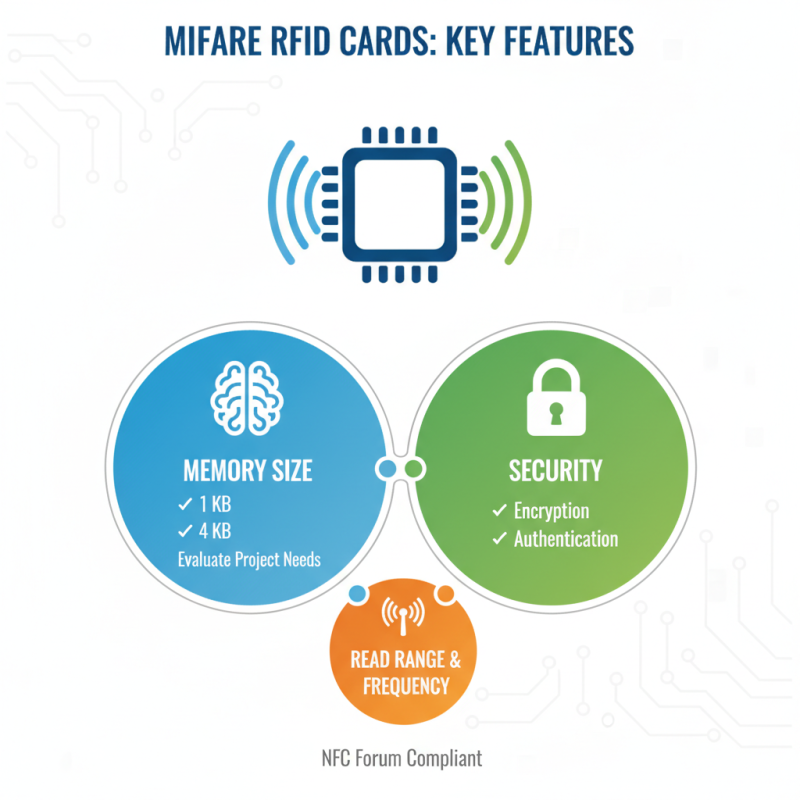 MIFARE RFID CARDS: KEY FEATURES

MEMORY SIZE
✓ 1 KB
✓ 4 KB
Evaluate Project Needs

SECURITY
✓ Encryption
✓ Authentication

READ RANGE & FREQUENCY

NFC Forum Compliant